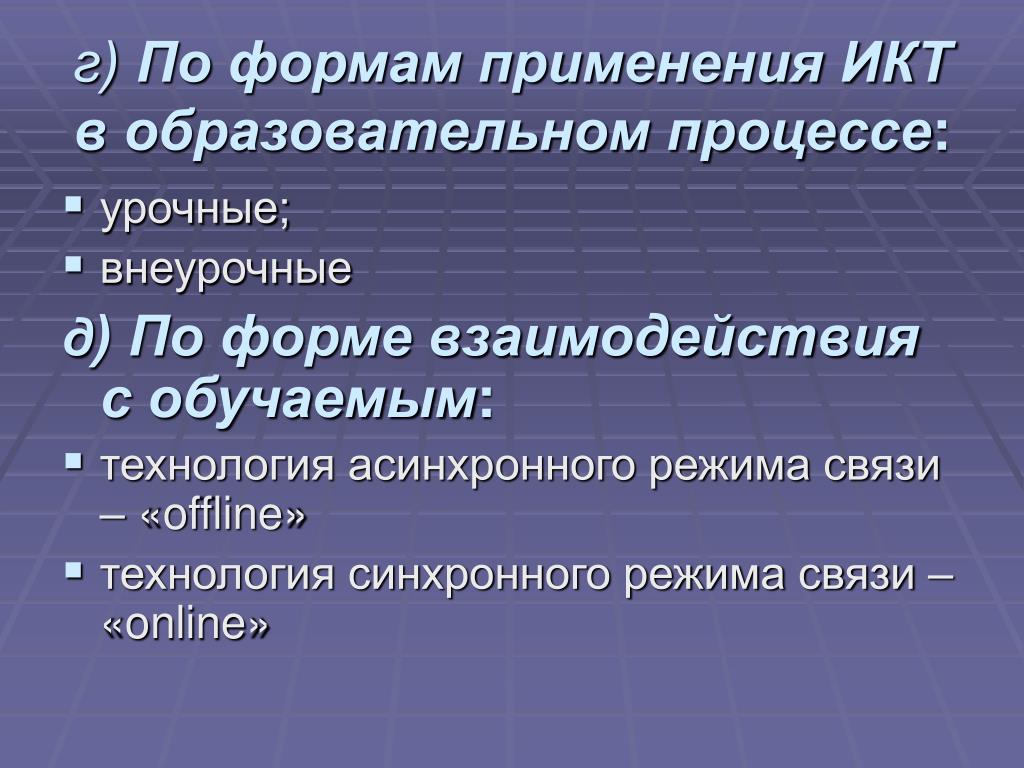 г) По формам применения ИКТ в образовательном процессе:

▪ урочные;
▪ внеурочные

д) По форме взаимодействия с обучаемым:

▪ технология асинхронного режима связи – «offline»
▪ технология синхронного режима связи – «online»